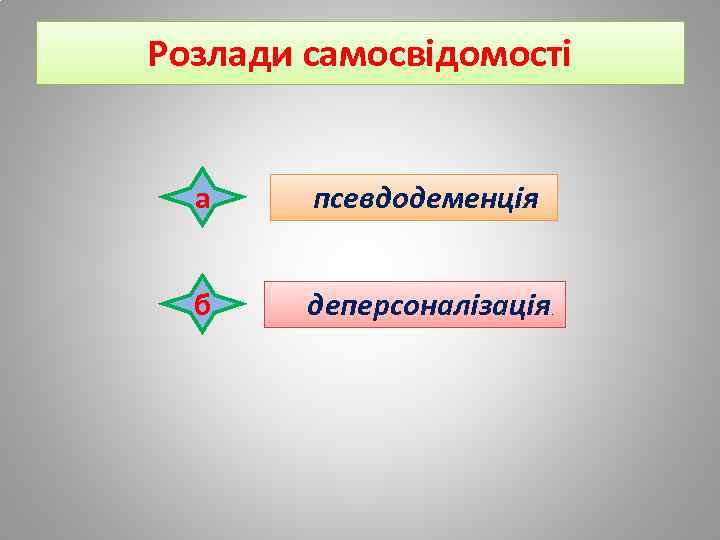 Розлади самосвідомості

а

псевдодеменція

б

деперсоналізація.